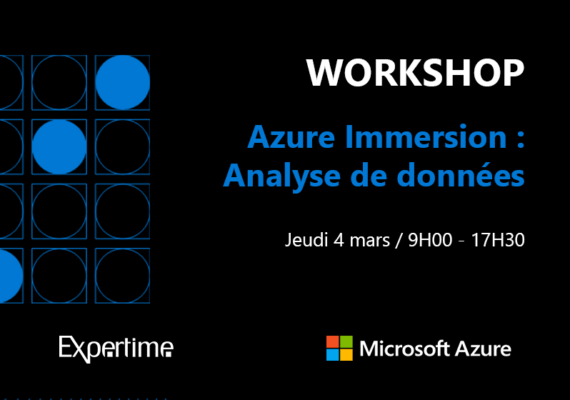 WORKSHOP

Azure Immersion : Analyse de données

Jeudi 4 mars / 9H00 - 17H30

Expertime

Microsoft Azure